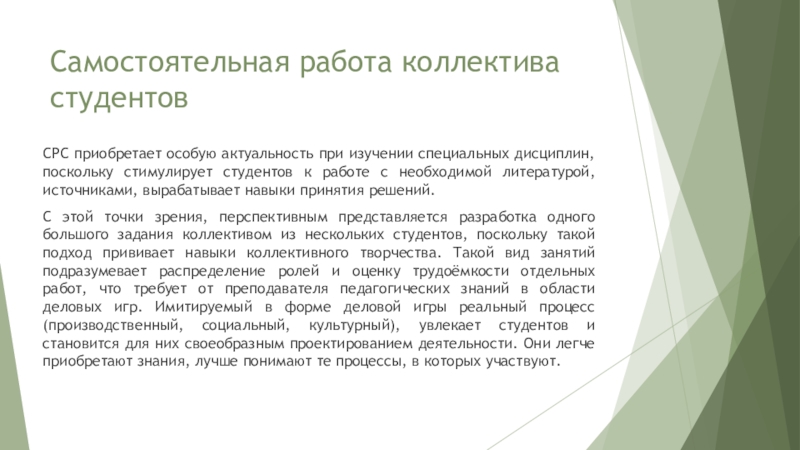 Самостоятельная работа коллектива студентов

СРС приобретает особую актуальность при изучении специальных дисциплин, поскольку стимулирует студентов к работе с необходимой литературой, источниками, вырабатывает навыки принятия решений.

С этой точки зрения, перспективным представляется разработка одного большого задания коллективом из нескольких студентов, поскольку такой подход прививает навыки коллективного творчества. Такой вид занятий подразумевает распределение ролей и оценку трудоёмкости отдельных работ, что требует от преподавателя педагогических знаний в области деловых игр. Имитируемый в форме деловой игры реальный процесс (производственный, социальный, культурный), увлекает студентов и становится для них своеобразным проектированием деятельности. Они легче приобретают знания, лучше понимают те процессы, в которых участвуют.